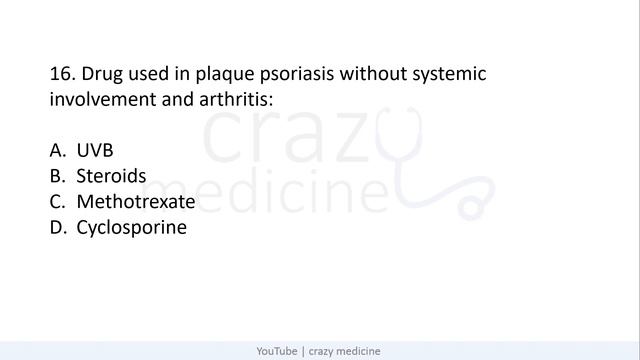 16. Drug used in plaque psoriasis without systemic involvement and arthritis:

A. UVB
B. Steroids
C. Methotrexate
D. Cyclosporine

crazy medicine

YouTube | crazy medicine